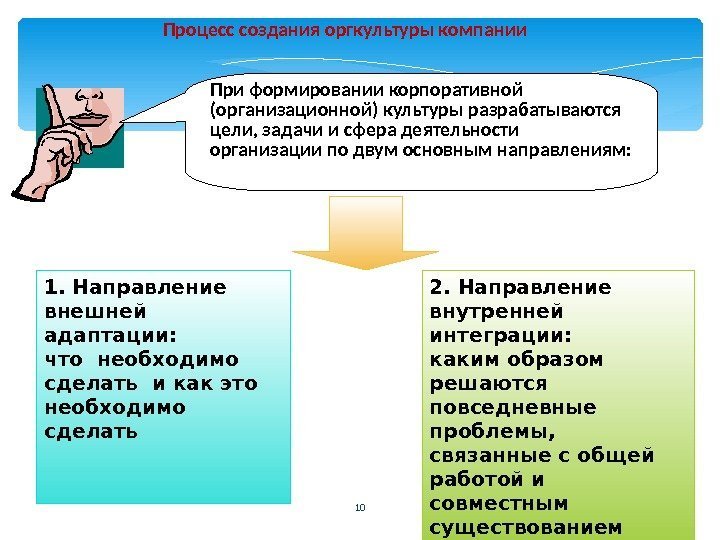 Процесс создания оргкультуры компании

При формировании корпоративной (организационной) культуры разрабатываются цели, задачи и сфера деятельности организации по двум основным направлениям:

1. Направление внешней адаптации: что необходимо сделать и как это необходимо сделать

2. Направление внутренней интеграции: каким образом решаются повседневные проблемы, связанные с общей работой и совместным существованием

10